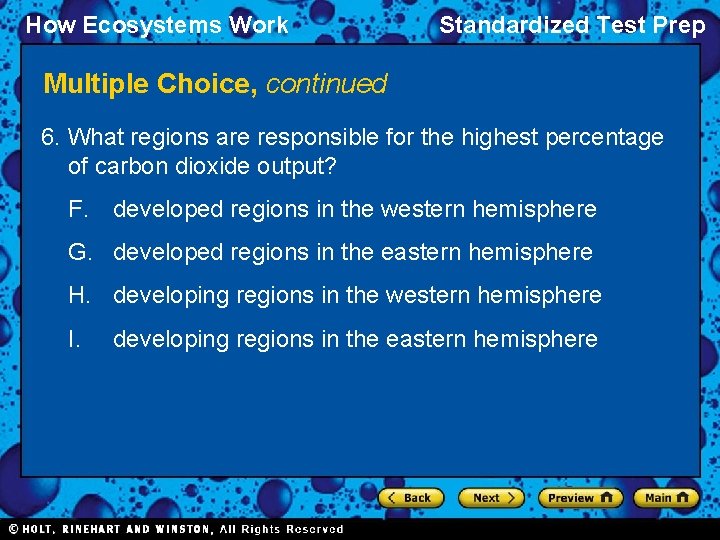 How Ecosystems Work

Standardized Test Prep

Multiple Choice, continued

6. What regions are responsible for the highest percentage of carbon dioxide output?

F. developed regions in the western hemisphere

G. developed regions in the eastern hemisphere

H. developing regions in the western hemisphere

I. developing regions in the eastern hemisphere

Back Next Preview Main

© HOLT, RINEHART AND WINSTON, All Rights Reserved